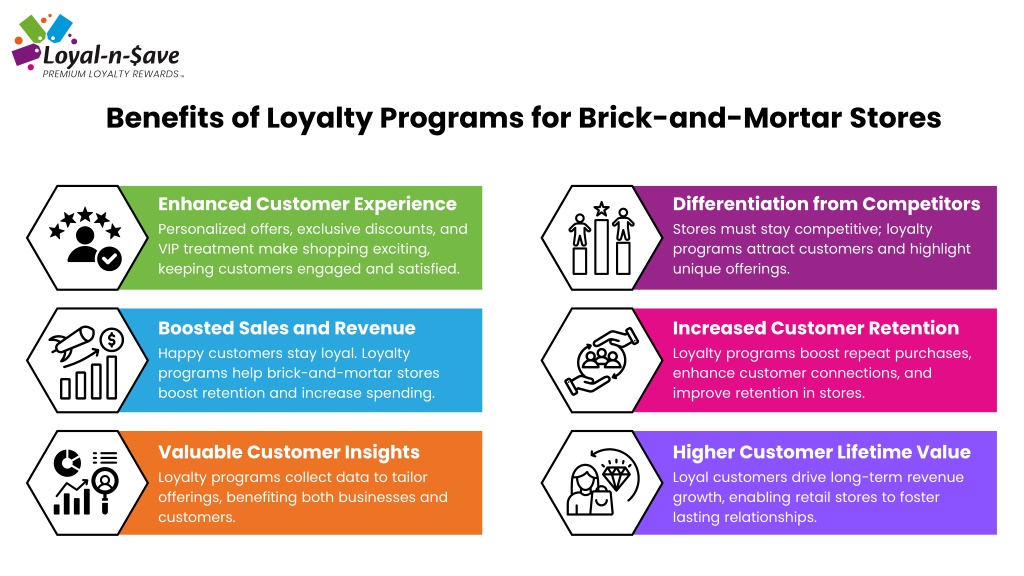 Loyal-n-$ave
PREMIUM LOYALTY REWARDS™

Benefits of Loyalty Programs for Brick-and-Mortar Stores

Enhanced Customer Experience
Personalized offers, exclusive discounts, and VIP treatment make shopping exciting, keeping customers engaged and satisfied.

Boosted Sales and Revenue
Happy customers stay loyal. Loyalty programs help brick-and-mortar stores boost retention and increase spending.

Valuable Customer Insights
Loyalty programs collect data to tailor offerings, benefiting both businesses and customers.

Differentiation from Competitors
Stores must stay competitive; loyalty programs attract customers and highlight unique offerings.

Increased Customer Retention
Loyalty programs boost repeat purchases, enhance customer connections, and improve retention in stores.

Higher Customer Lifetime Value
Loyal customers drive long-term revenue growth, enabling retail stores to foster lasting relationships.